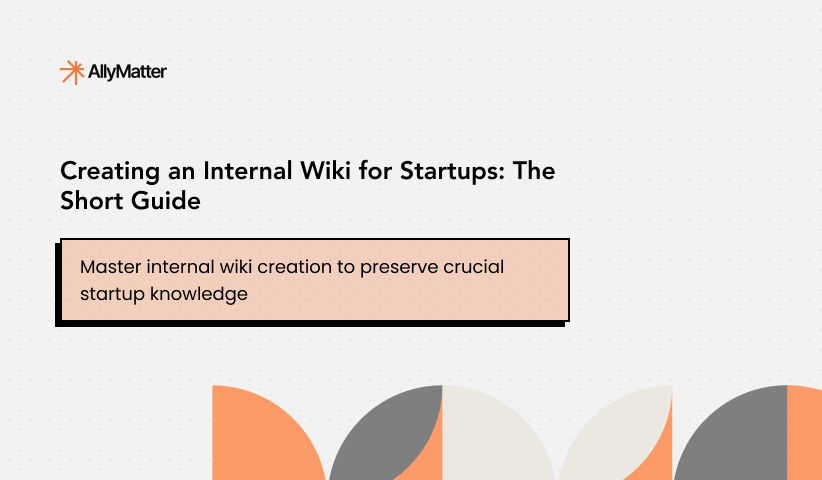 AllyMatter

Creating an Internal Wiki for Startups: The Short Guide

Master internal wiki creation to preserve crucial startup knowledge